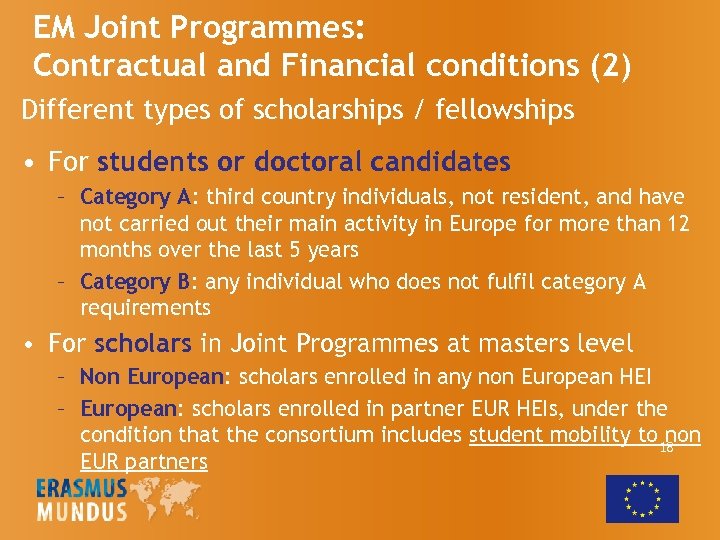 EM Joint Programmes:
Contractual and Financial conditions (2)

Different types of scholarships / fellowships

• For students or doctoral candidates
– Category A: third country individuals, not resident, and have not carried out their main activity in Europe for more than 12 months over the last 5 years
– Category B: any individual who does not fulfil category A requirements

• For scholars in Joint Programmes at masters level
– Non European: scholars enrolled in any non European HEI
– European: scholars enrolled in partner EUR HEIs, under the condition that the consortium includes student mobility to non EUR partners

18

ERASMUS
MUNDUS